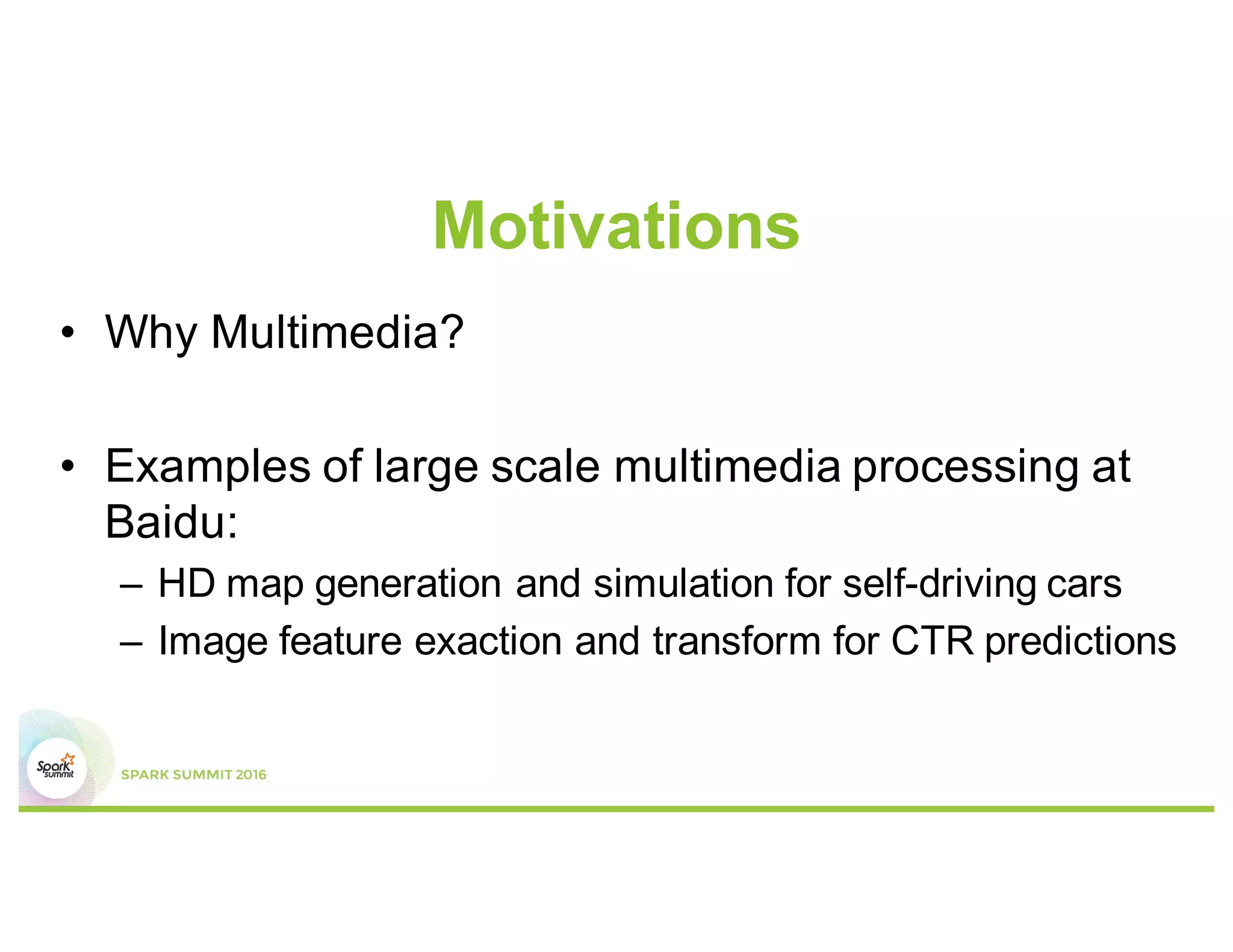 Motivations

• Why Multimedia?

• Examples of large scale multimedia processing at Baidu:
– HD map generation and simulation for self-driving cars
– Image feature exaction and transform for CTR predictions

Spark summit

SPARK SUMMIT 2016